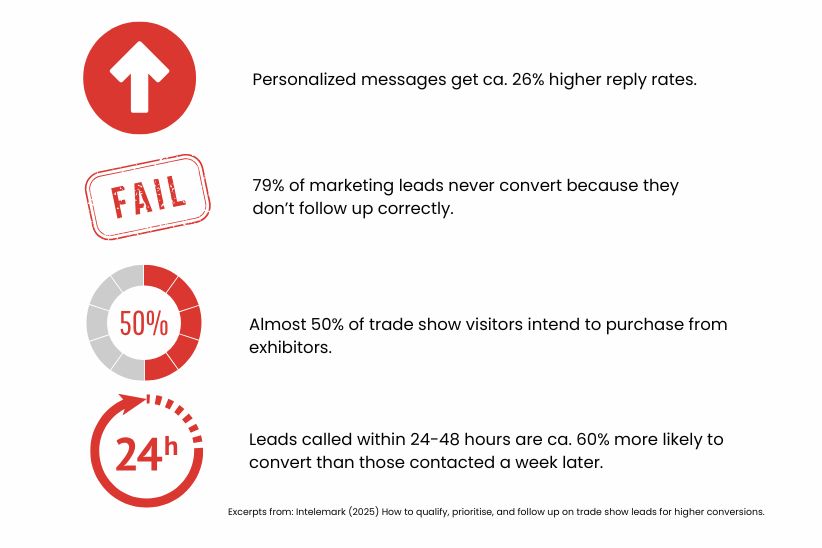 Personalized messages get ca. 26% higher reply rates.

FAIL

79% of marketing leads never convert because they don't follow up correctly.

50%

Almost 50% of trade show visitors intend to purchase from exhibitors.

24h

Leads called within 24-48 hours are ca. 60% more likely to convert than those contacted a week later.

Excerpts from: Intelemark (2025) How to qualify, prioritise, and follow up on trade show leads for higher conversions.